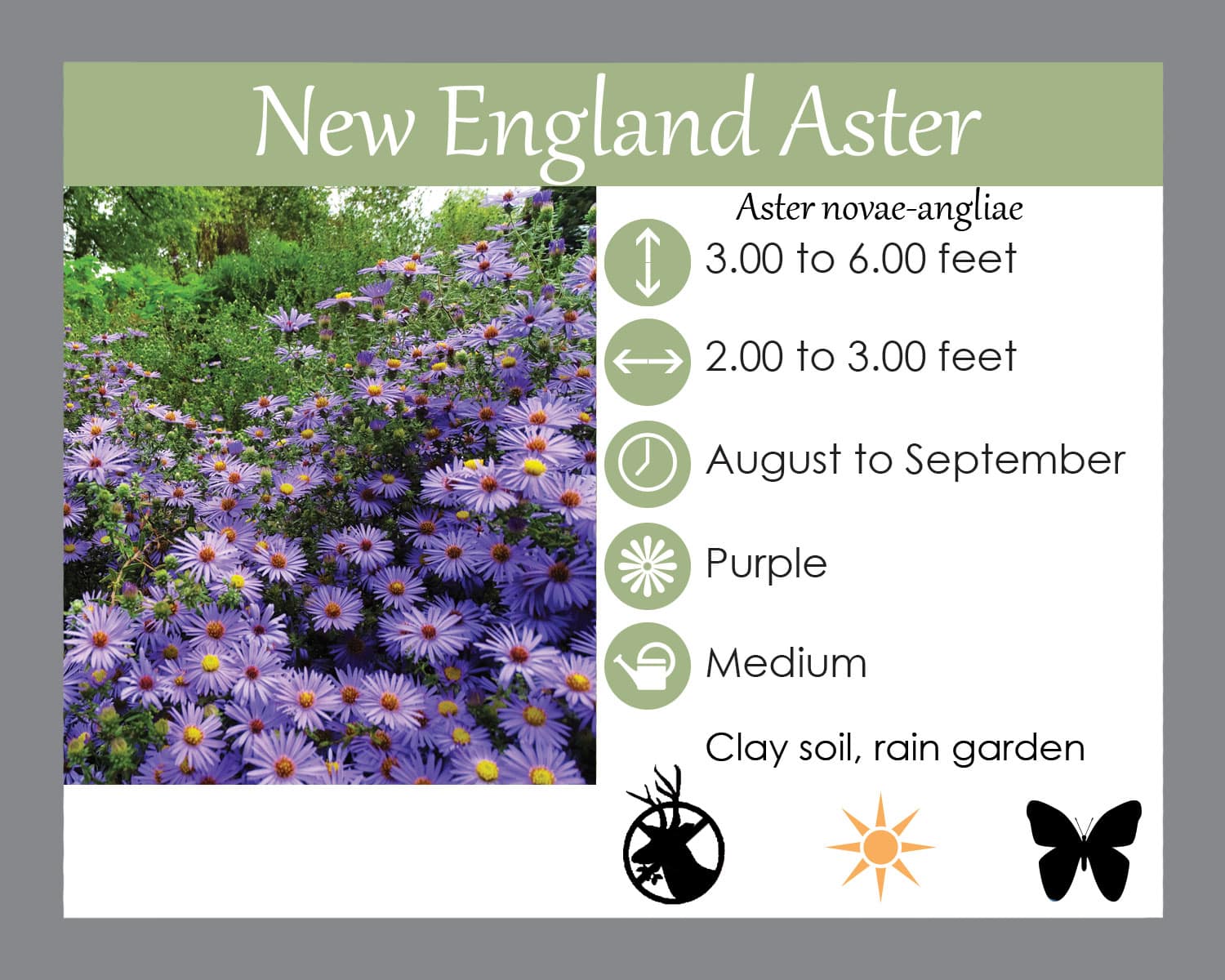 New England Aster

Aster novae-angliae

3.00 to 6.00 feet

2.00 to 3.00 feet

August to September

Purple

Medium

Clay soil, rain garden